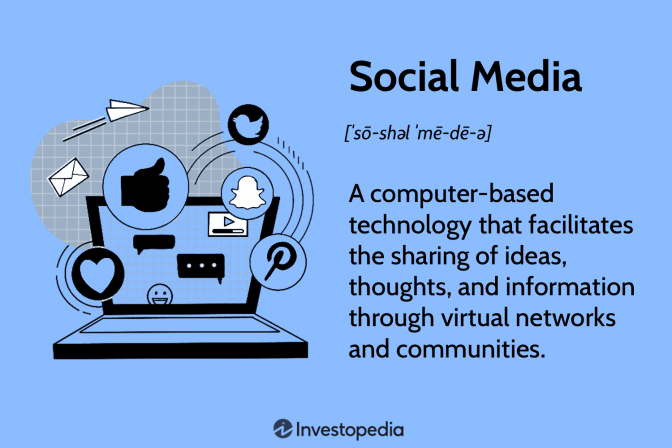 Social Media

[ˈsō-shəl ˈmē-dē-ə]

A computer-based technology that facilitates the sharing of ideas, thoughts, and information through virtual networks and communities.

Investopedia